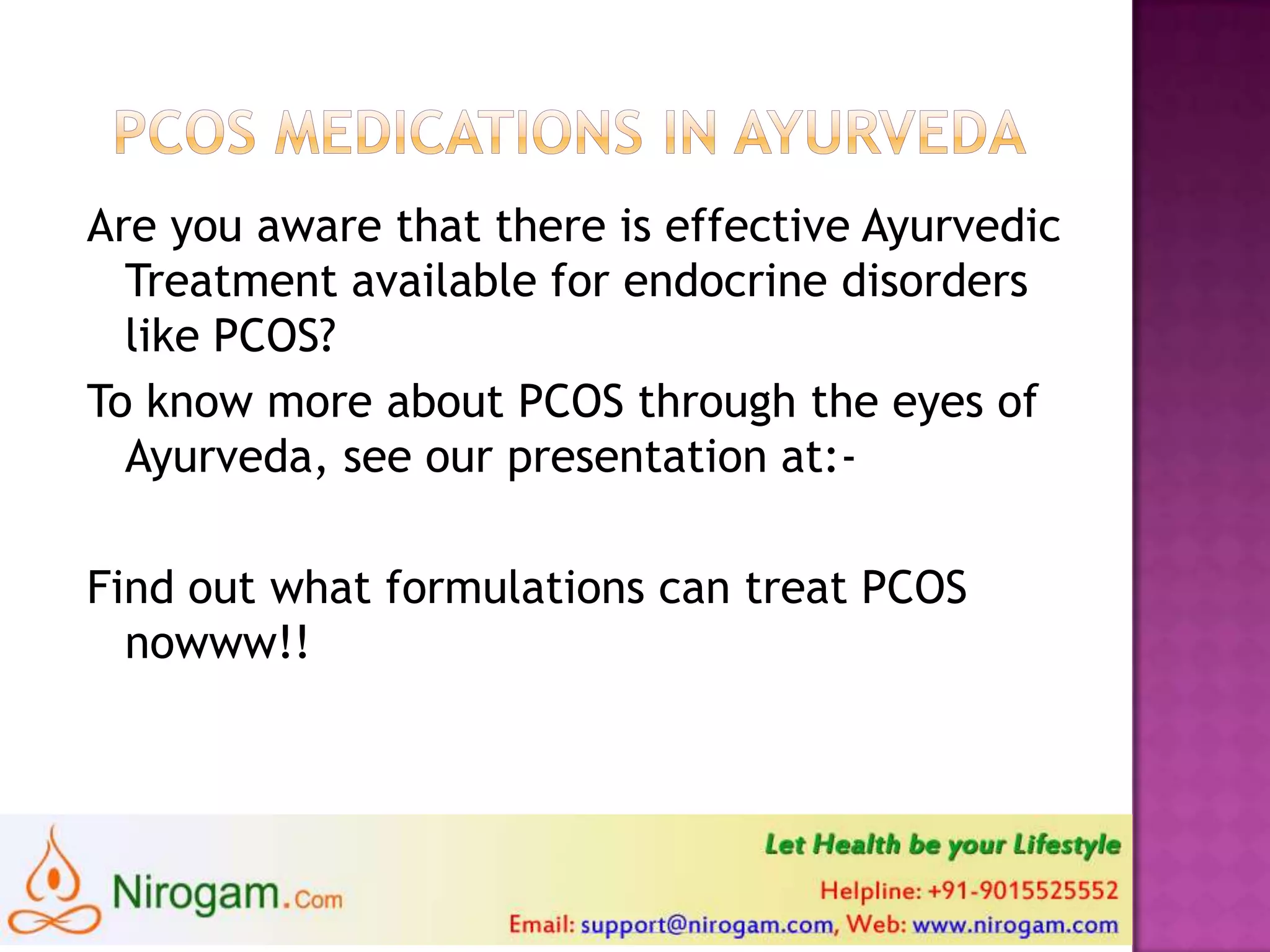 PCOS MEDICATIONS IN AYURVEDA

Are you aware that there is effective Ayurvedic Treatment available for endocrine disorders like PCOS?

To know more about PCOS through the eyes of Ayurveda, see our presentation at:-

Find out what formulations can treat PCOS nowww!!

Nirogam.Com

Let Health be your Lifestyle

Helpline: +91-9015525552

Email: support@nirogam.com, Web: www.nirogam.com